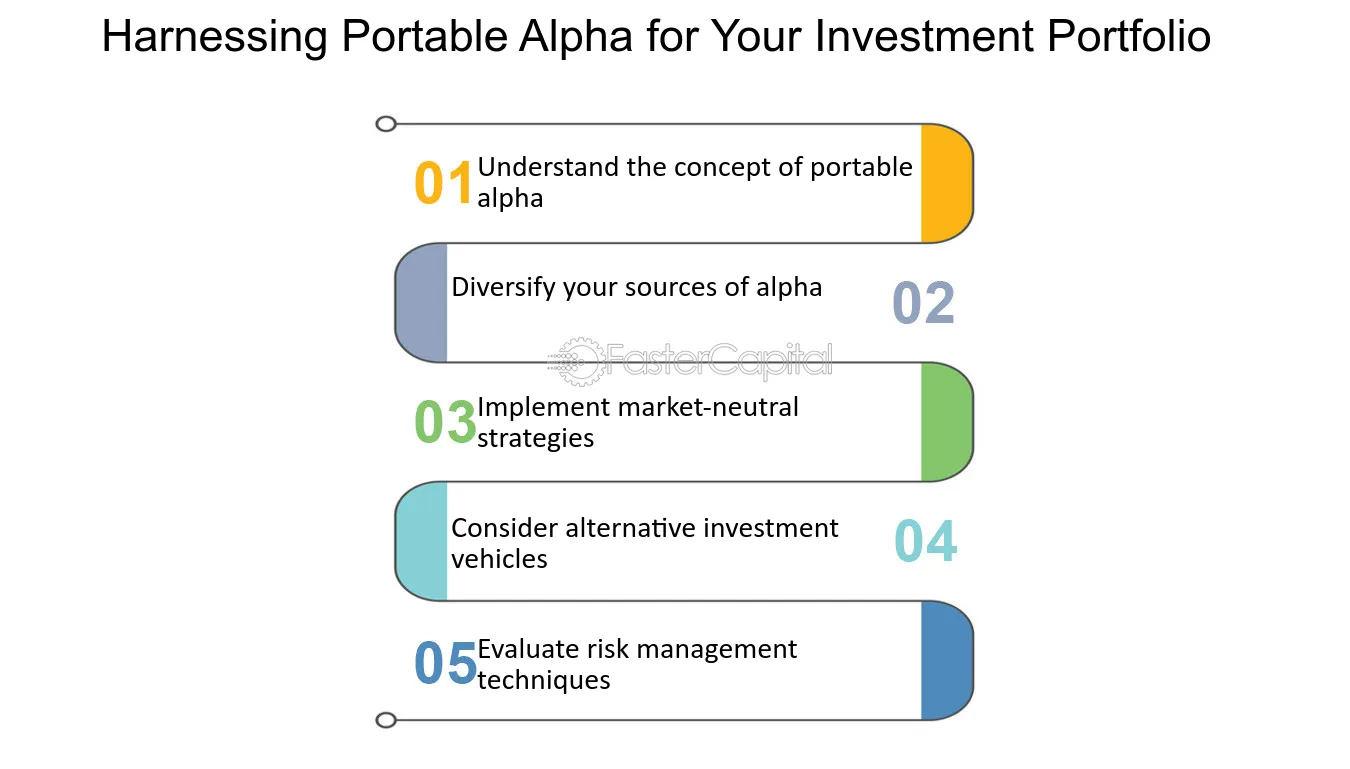 Harnessing Portable Alpha for Your Investment Portfolio

01 Understand the concept of portable alpha

Diversify your sources of alpha 02

FasterCapital

03 Implement market-neutral strategies

Consider alternative investment vehicles 04

05 Evaluate risk management techniques